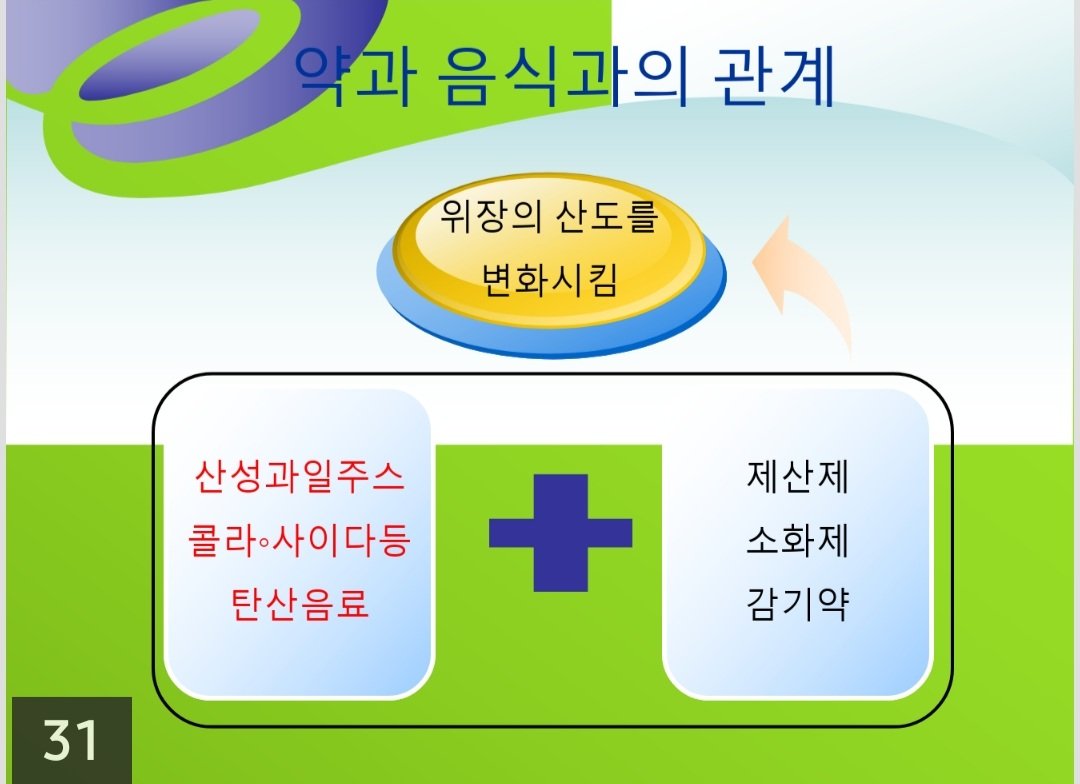 약과 음식과의 관계

위장의 산도를
변화시킴

산성과일주스
콜라◦사이다등
탄산음료

제산제
소화제
감기약

31